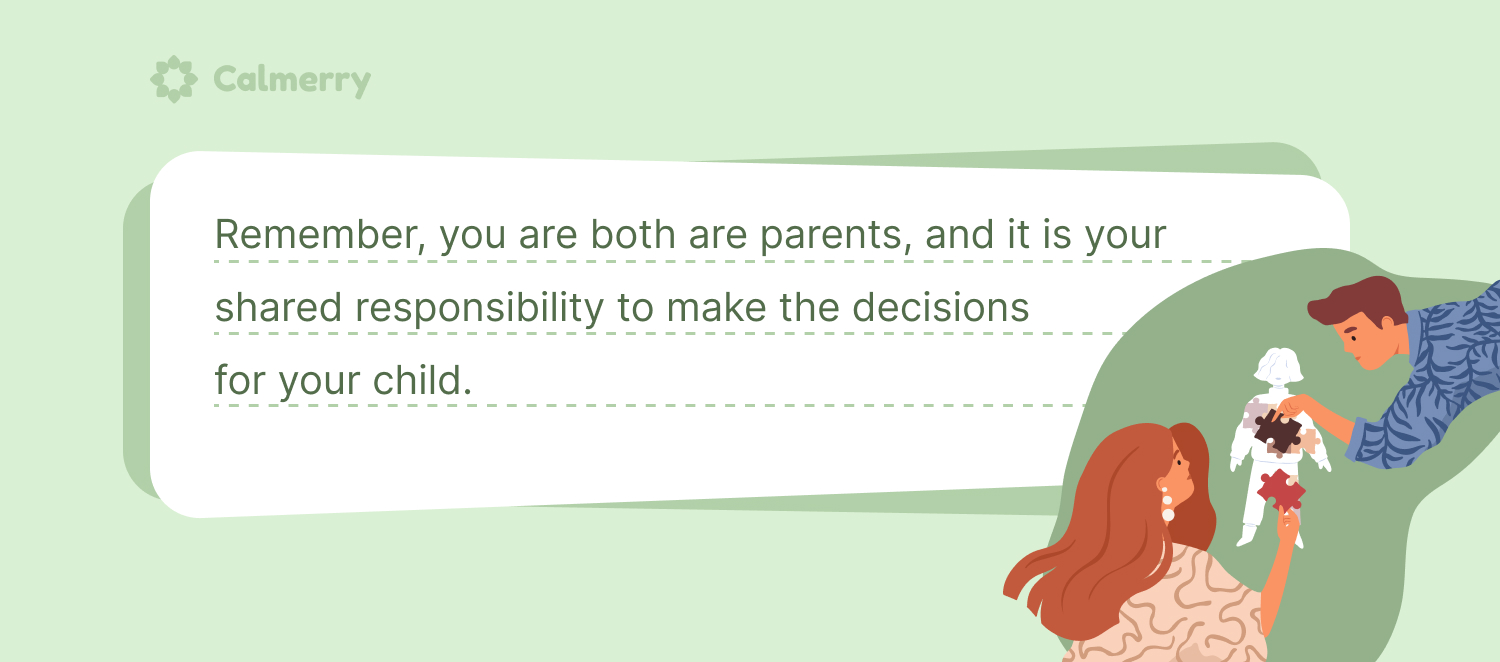 Calmerry

Remember, you are both are parents, and it is your shared responsibility to make the decisions for your child.